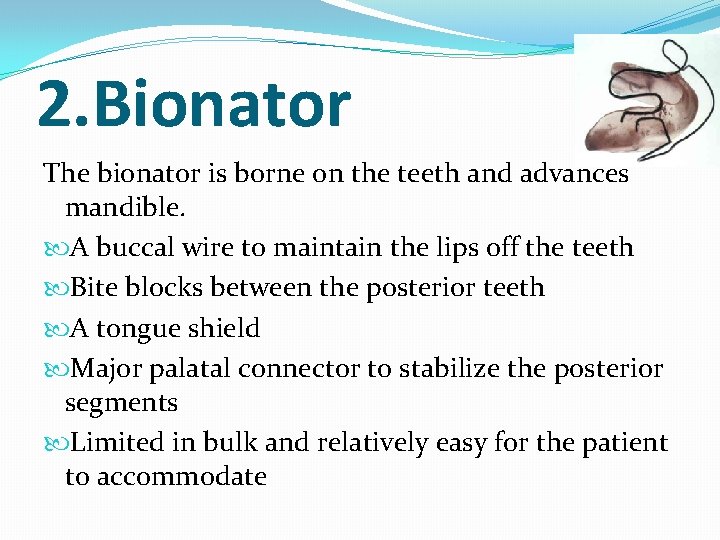 2.Bionator

The bionator is borne on the teeth and advances mandible.

A buccal wire to maintain the lips off the teeth

Bite blocks between the posterior teeth

A tongue shield

Major palatal connector to stabilize the posterior segments

Limited in bulk and relatively easy for the patient to accommodate